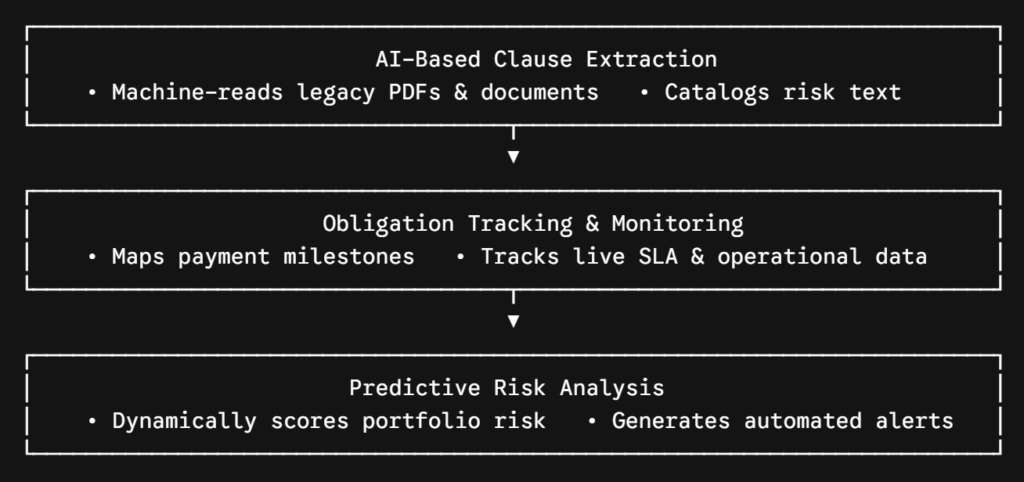 AI-Based Clause Extraction
• Machine-reads legacy PDFs & documents • Catalogs risk text

Obligation Tracking & Monitoring
• Maps payment milestones • Tracks live SLA & operational data

Predictive Risk Analysis
• Dynamically scores portfolio risk • Generates automated alerts